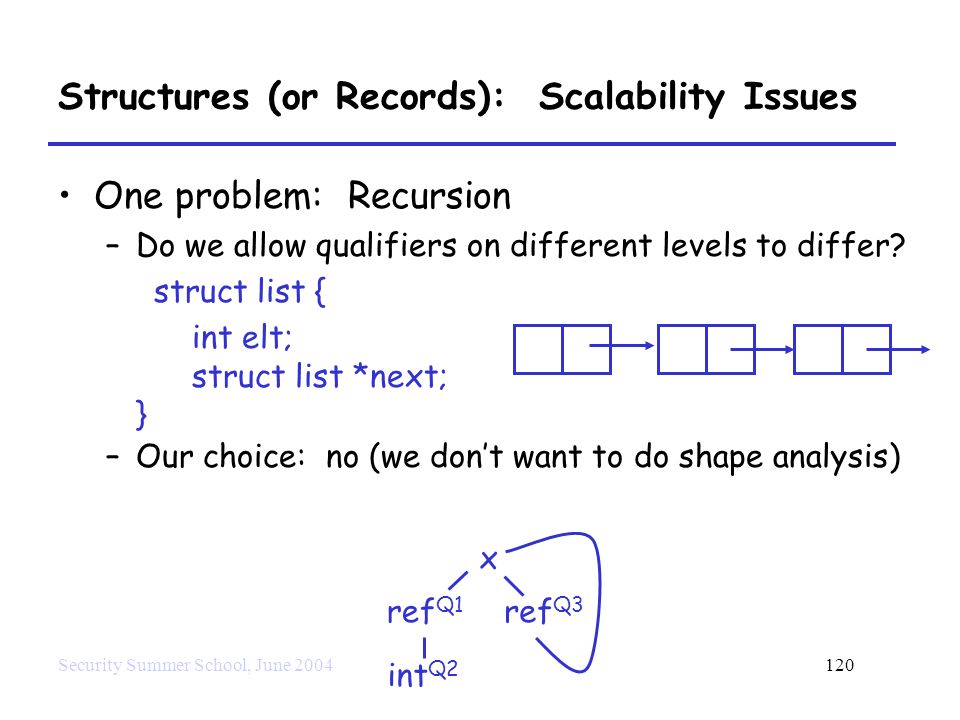 Structures (or Records): Scalability Issues

• One problem: Recursion
– Do we allow qualifiers on different levels to differ?

struct list {
int elt;
struct list *next;
}

– Our choice: no (we don't want to do shape analysis)

×

$ref^{Q1}$ $ref^{Q3}$

$int^{Q2}$

Security Summer School, June 2004

120